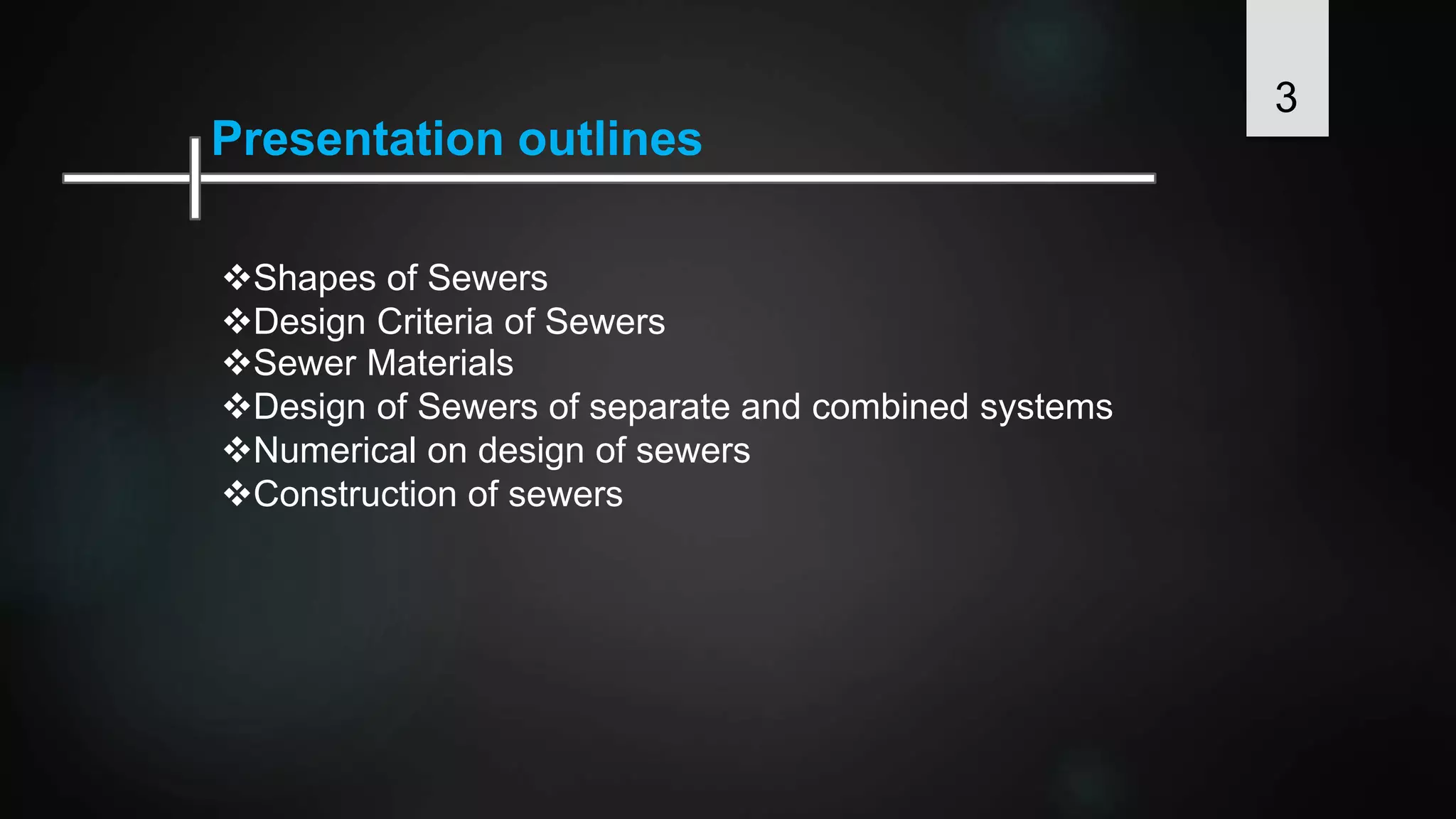 3

Presentation outlines

❖Shapes of Sewers
❖Design Criteria of Sewers
❖Sewer Materials
❖Design of Sewers of separate and combined systems
❖Numerical on design of sewers
❖Construction of sewers